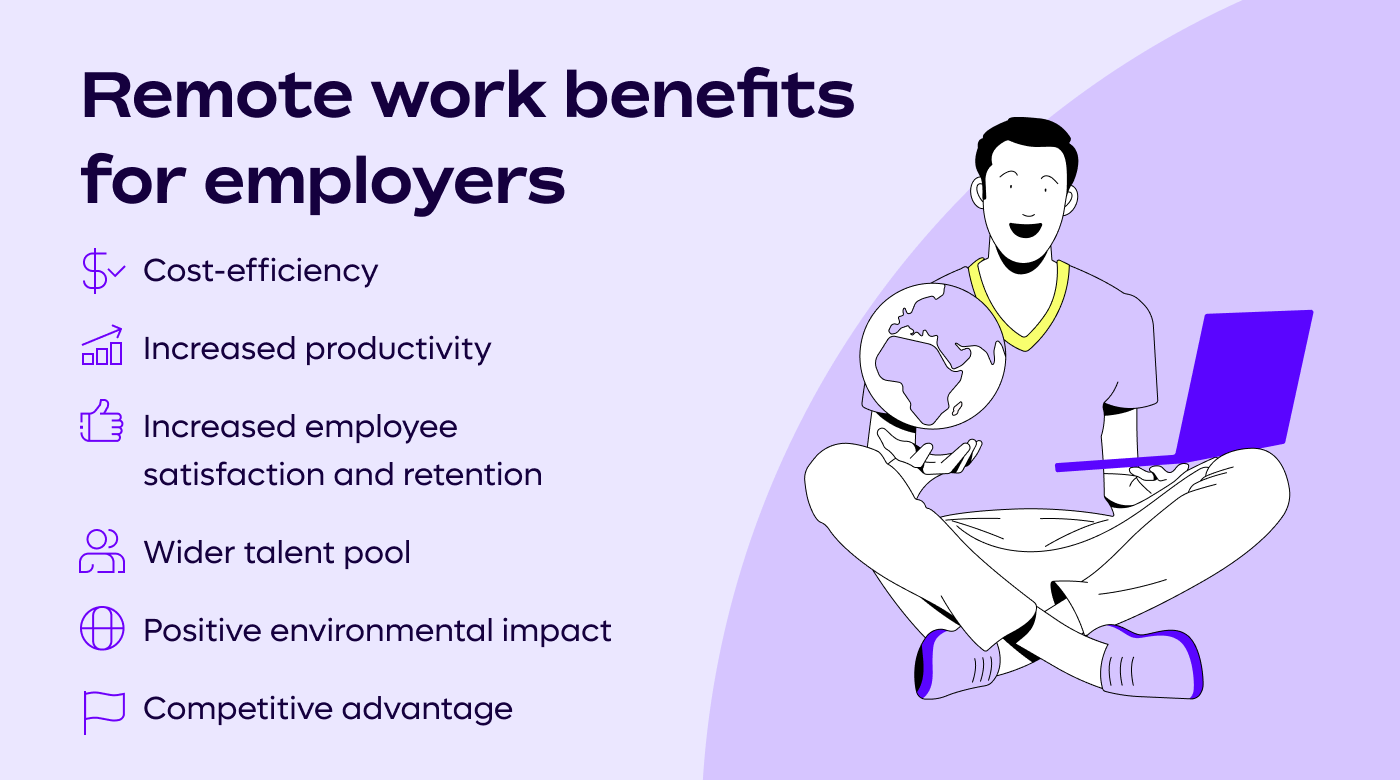 Remote work benefits for employers

Cost-efficiency

Increased productivity

Increased employee satisfaction and retention

Wider talent pool

Positive environmental impact

Competitive advantage